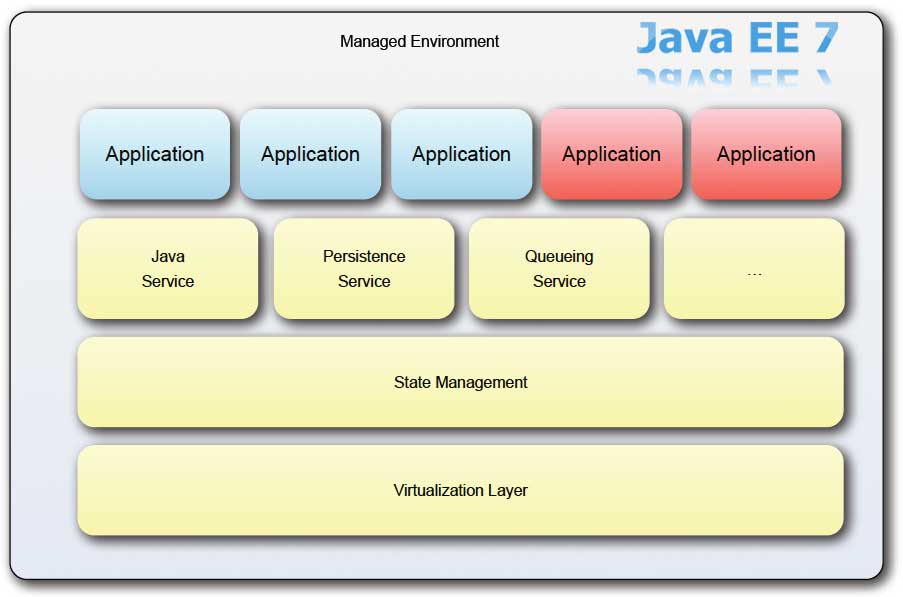 Managed Environment

Java EE 7

Application

Application

Application

Application

Application

Java Service

Persistence Service

Queueing Service

...

State Management

Virtualization Layer